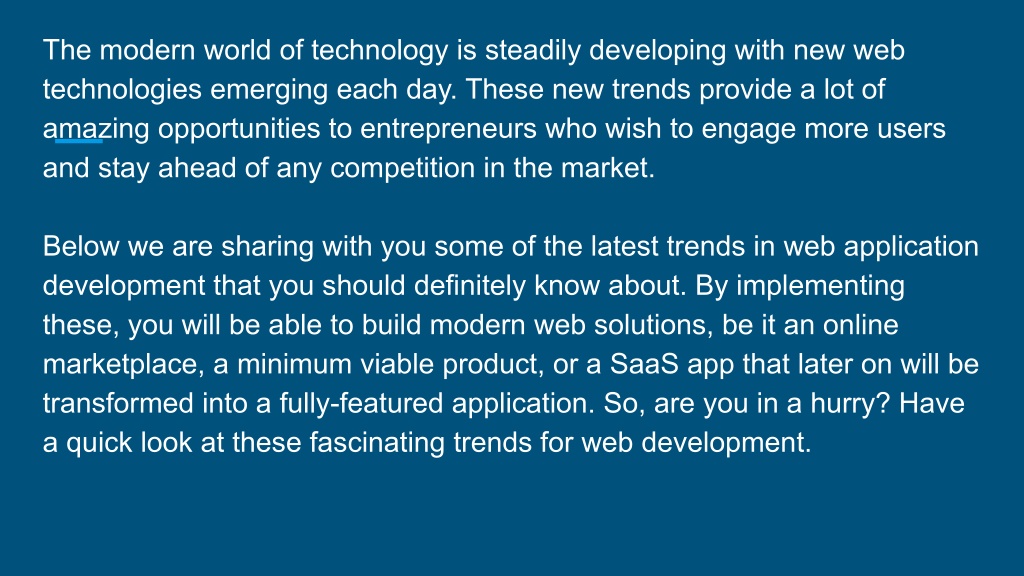 The modern world of technology is steadily developing with new web technologies emerging each day. These new trends provide a lot of amazing opportunities to entrepreneurs who wish to engage more users and stay ahead of any competition in the market.

Below we are sharing with you some of the latest trends in web application development that you should definitely know about. By implementing these, you will be able to build modern web solutions, be it an online marketplace, a minimum viable product, or a SaaS app that later on will be transformed into a fully-featured application. So, are you in a hurry? Have a quick look at these fascinating trends for web development.